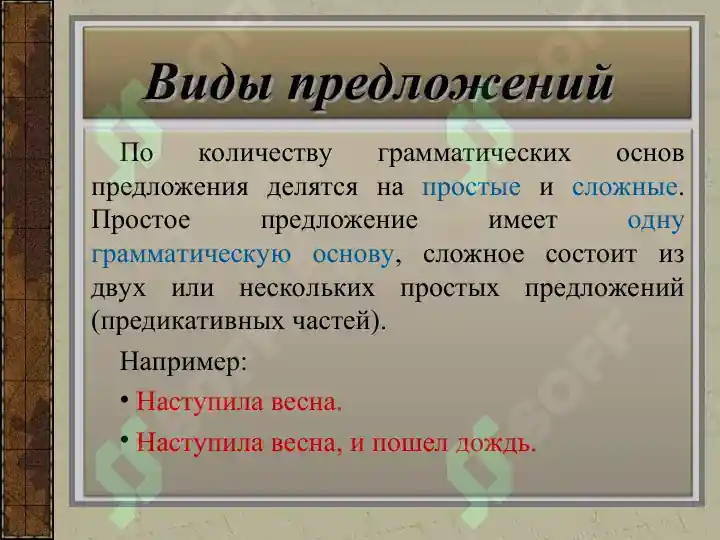 Виды предложений

По количеству грамматических основ предложения делятся на простые и сложные. Простое предложение имеет одну грамматическую основу, сложное состоит из двух или нескольких простых предложений (предикативных частей).

Например:

• Наступила весна.

• Наступила весна, и пошел дождь.

SOFF